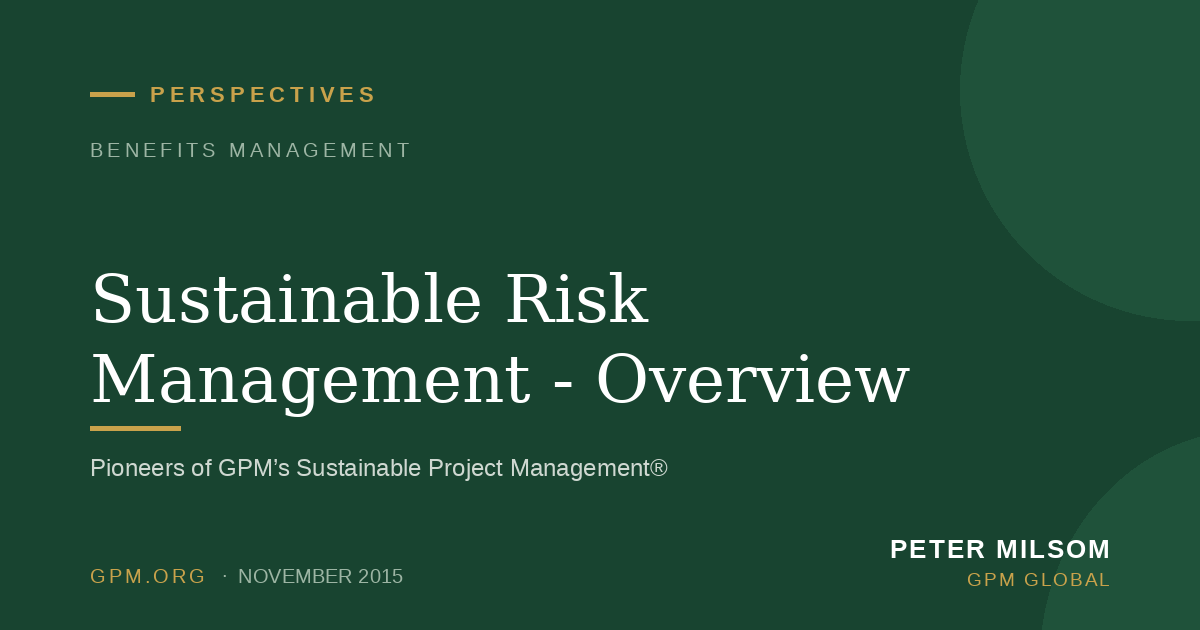 PERSPECTIVES

BENEFITS MANAGEMENT

Sustainable Risk Management - Overview

Pioneers of GPM's Sustainable Project Management®

GPM.ORG · NOVEMBER 2015

PETER MILSOM
GPM GLOBAL